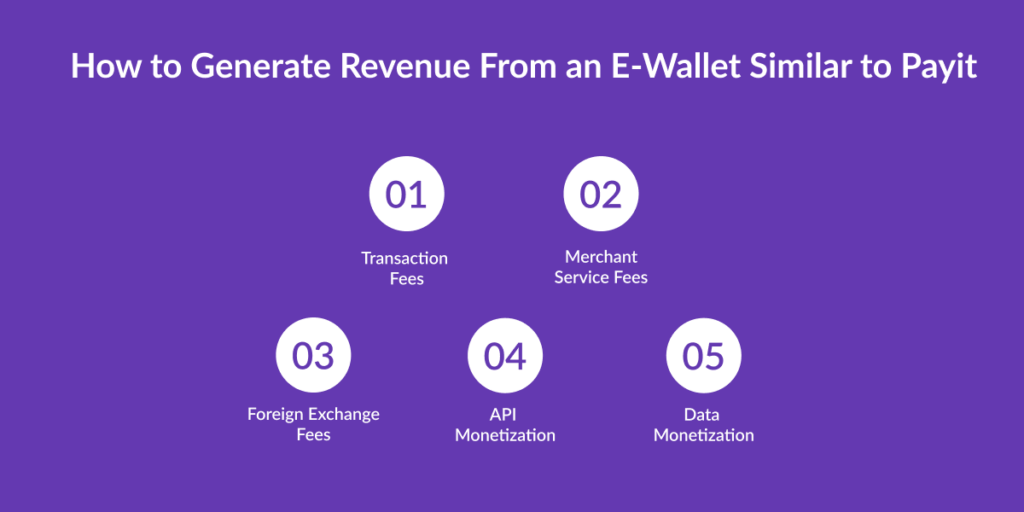 How to Generate Revenue From an E-Wallet Similar to Payit

01
Transaction Fees

02
Merchant Service Fees

03
Foreign Exchange Fees

04
API Monetization

05
Data Monetization